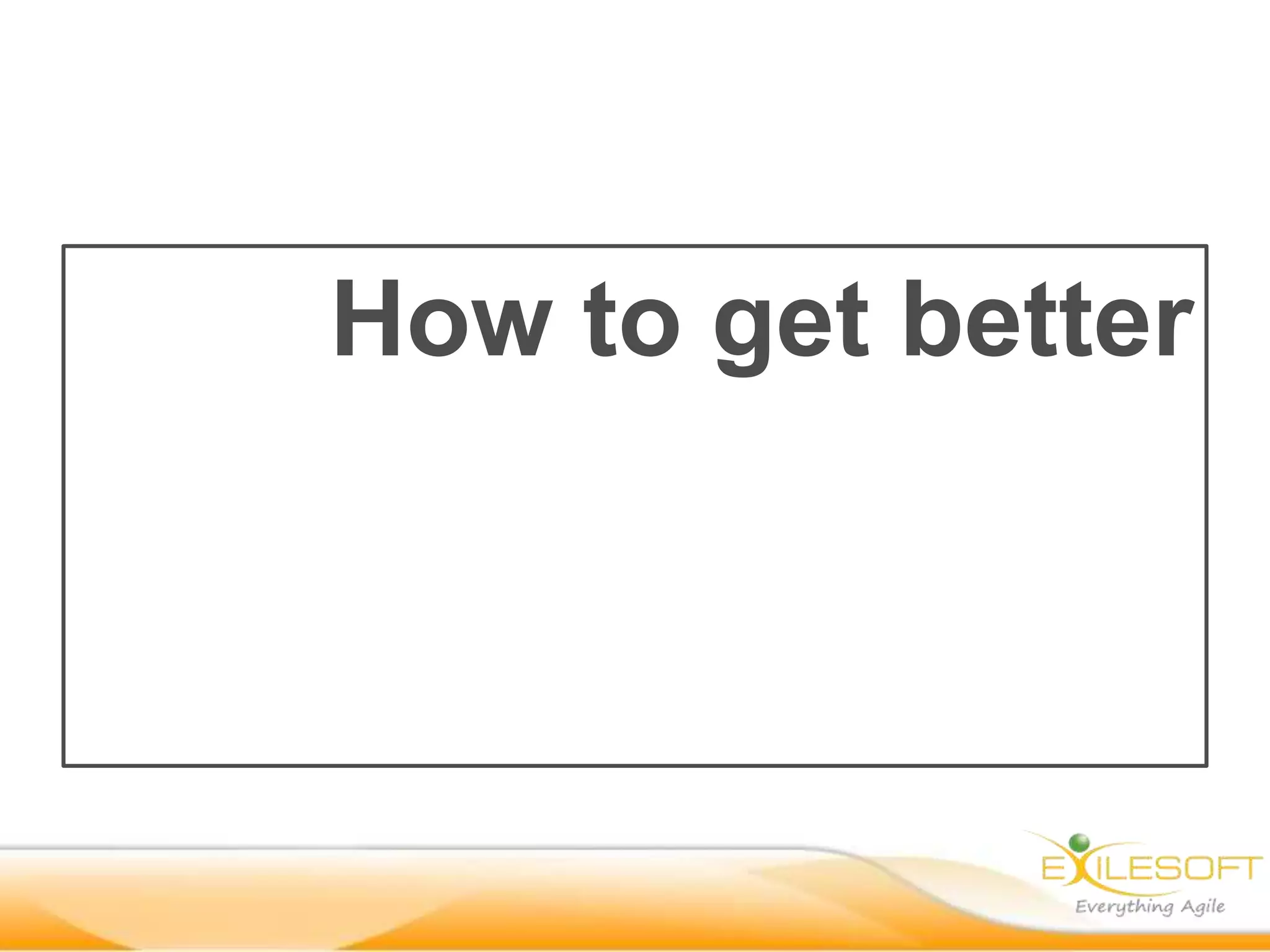 How to get better

EXILESOFT
Everything Agile